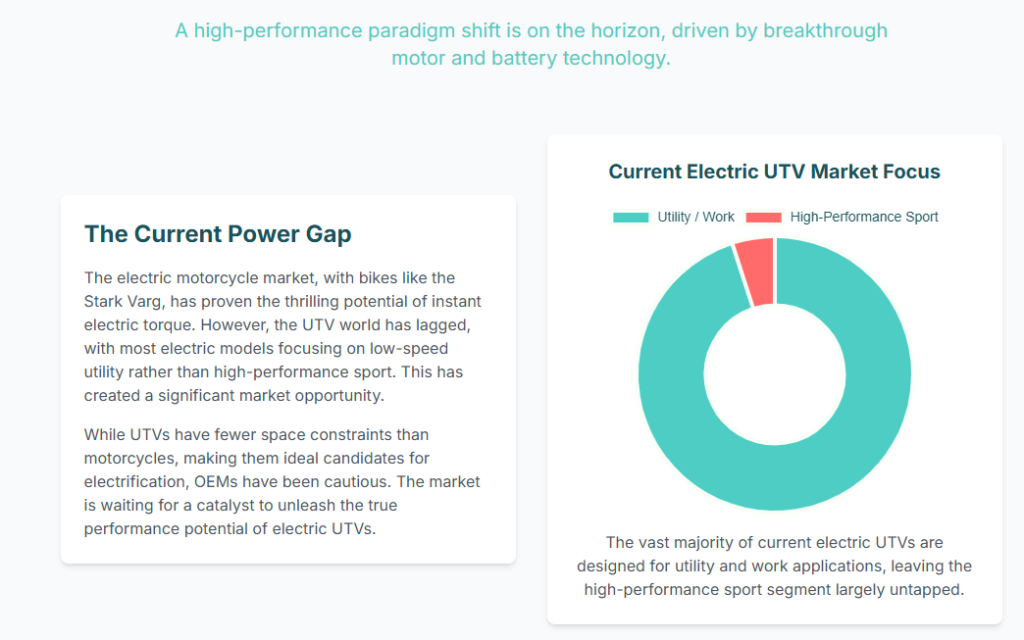 A high-performance paradigm shift is on the horizon, driven by breakthrough motor and battery technology.

The Current Power Gap

The electric motorcycle market, with bikes like the Stark Varg, has proven the thrilling potential of instant electric torque. However, the UTV world has lagged, with most electric models focusing on low-speed utility rather than high-performance sport. This has created a significant market opportunity.

While UTVs have fewer space constraints than motorcycles, making them ideal candidates for electrification, OEMs have been cautious. The market is waiting for a catalyst to unleash the true performance potential of electric UTVs.

Current Electric UTV Market Focus

Utility / Work
High-Performance Sport

The vast majority of current electric UTVs are designed for utility and work applications, leaving the high-performance sport segment largely untapped.